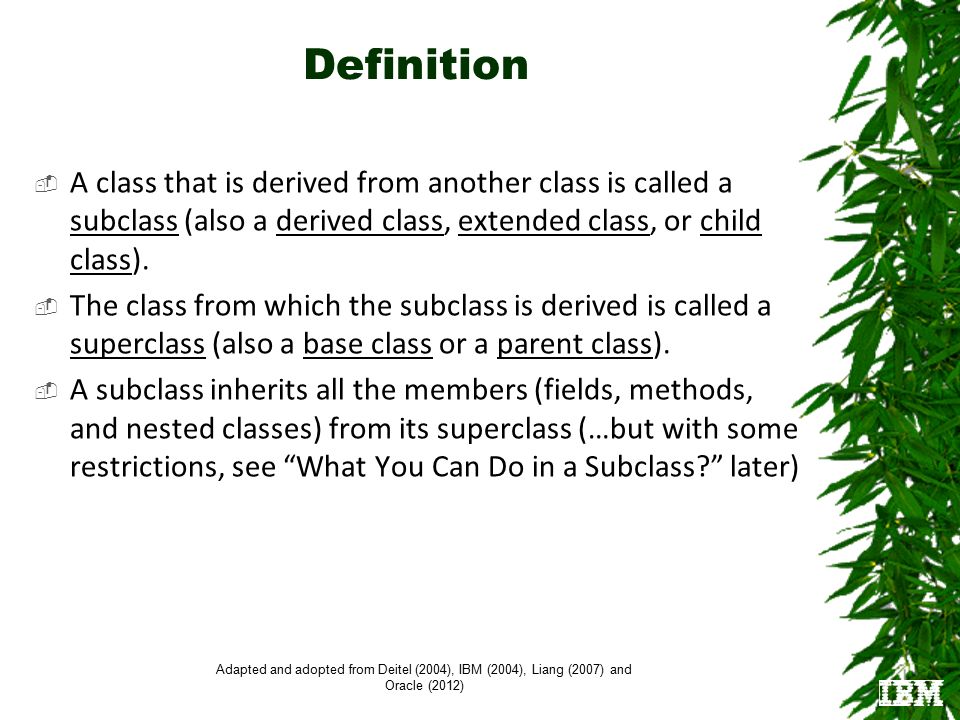 Definition

A class that is derived from another class is called a subclass (also a derived class, extended class, or child class).

The class from which the subclass is derived is called a superclass (also a base class or a parent class).

A subclass inherits all the members (fields, methods, and nested classes) from its superclass (…but with some restrictions, see “What You Can Do in a Subclass?” later)

Adapted and adopted from Deitel (2004), IBM (2004), Liang (2007) and Oracle (2012)

IBM